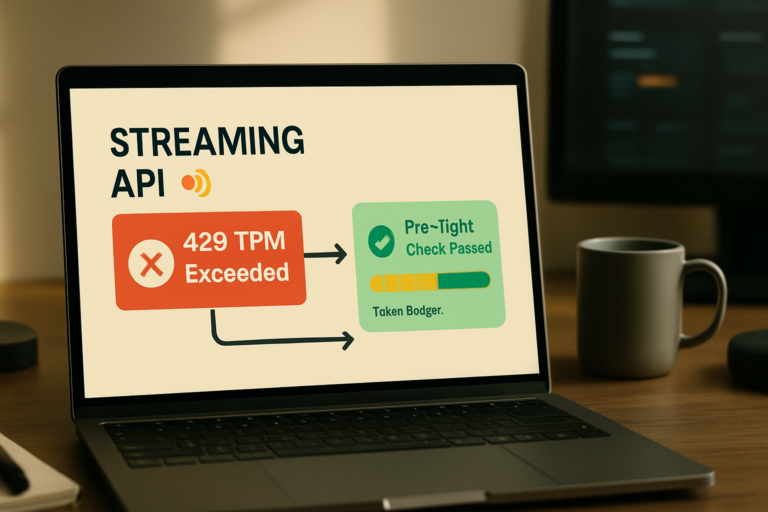 STREAMING API

429 TPM Exceeded

Pre~Tight Check Passed

Taken Bodger.